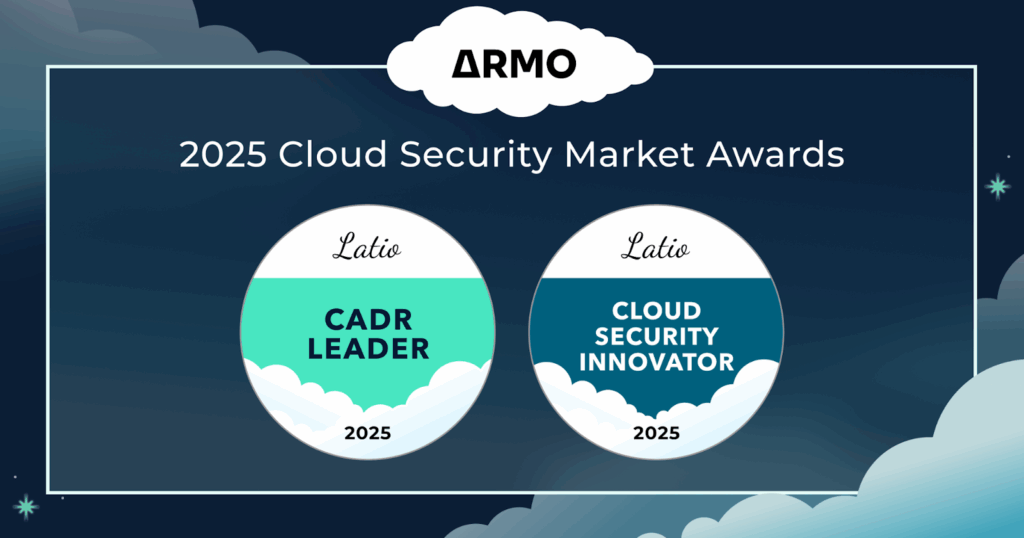 ARMO

2025 Cloud Security Market Awards

Latio
CADR LEADER
2025

Latio
CLOUD SECURITY INNOVATOR
2025